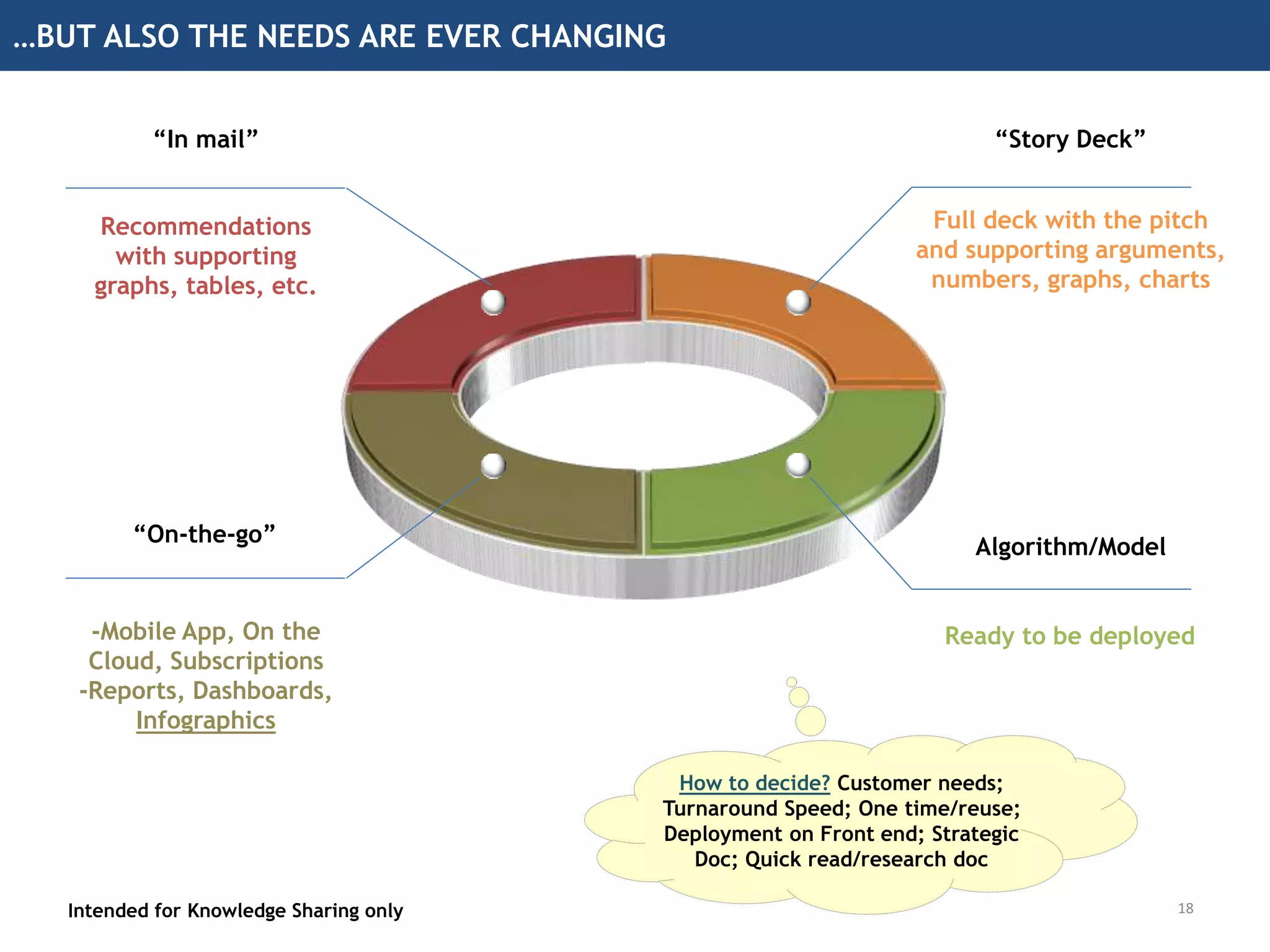 …BUT ALSO THE NEEDS ARE EVER CHANGING

“In mail”

Recommendations with supporting graphs, tables, etc.

“Story Deck”

Full deck with the pitch and supporting arguments, numbers, graphs, charts

“On-the-go”

-Mobile App, On the Cloud, Subscriptions
-Reports, Dashboards, Infographics

Algorithm/Model

Ready to be deployed

How to decide? Customer needs; Turnaround Speed; One time/reuse; Deployment on Front end; Strategic Doc; Quick read/research doc

Intended for Knowledge Sharing only

18